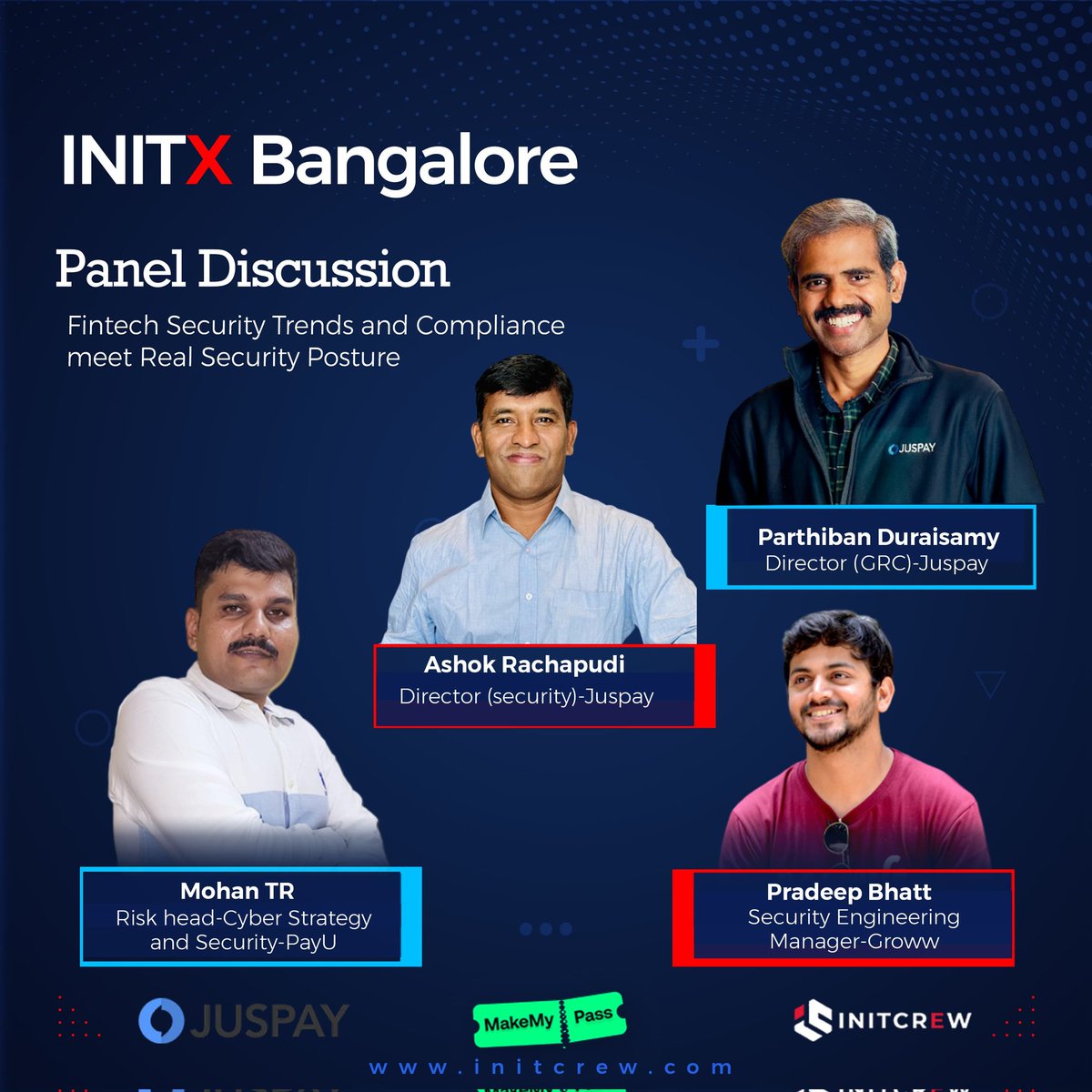 INITX Bangalore

Panel Discussion

Fintech Security Trends and Compliance meet Real Security Posture

JUSPAY

Parthiban Duraisamy
Director (GRC)-Juspay

Ashok Rachapudi
Director (security)-Juspay

Mohan TR
Risk head-Cyber Strategy and Security-PayU

Pradeep Bhatt
Security Engineering Manager-Groww

JUSPAY

MakeMy Pass

INITCREW

www.initcrew.com